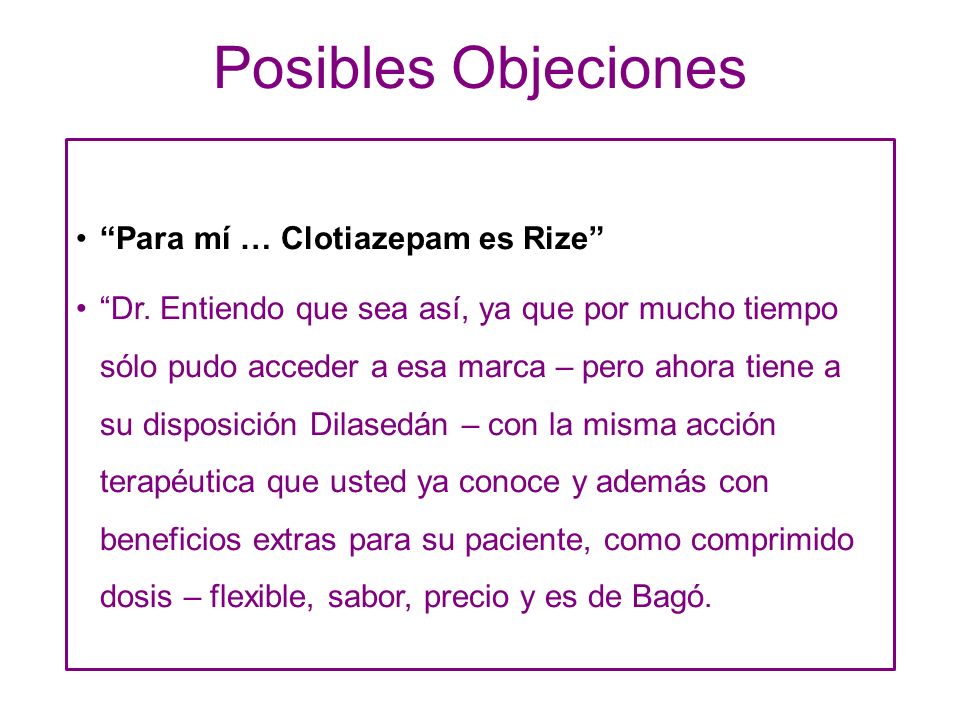 Posibles Objeciones

• “Para mí … Clotiazepam es Rize”

• “Dr. Entiendo que sea así, ya que por mucho tiempo sólo pudo acceder a esa marca – pero ahora tiene a su disposición Dilasedán – con la misma acción terapéutica que usted ya conoce y además con beneficios extras para su paciente, como comprimido dosis – flexible, sabor, precio y es de Bagó.